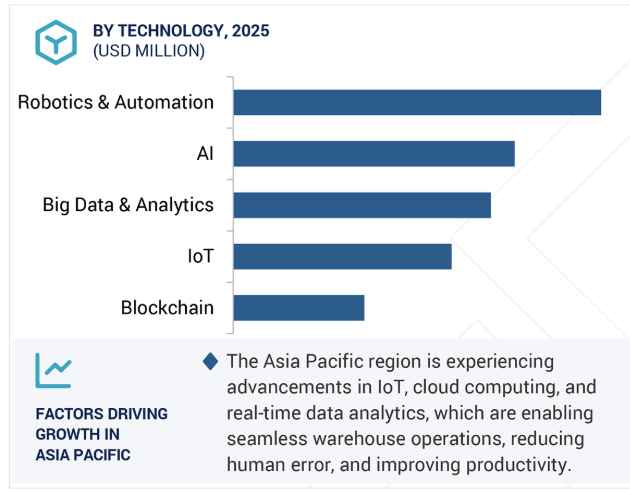 BY TECHNOLOGY, 2025
(USD MILLION)

Robotics & Automation

AI

Big Data & Analytics

IoT

Blockchain

FACTORS DRIVING GROWTH IN ASIA PACIFIC

The Asia Pacific region is experiencing advancements in IoT, cloud computing, and real-time data analytics, which are enabling seamless warehouse operations, reducing human error, and improving productivity.